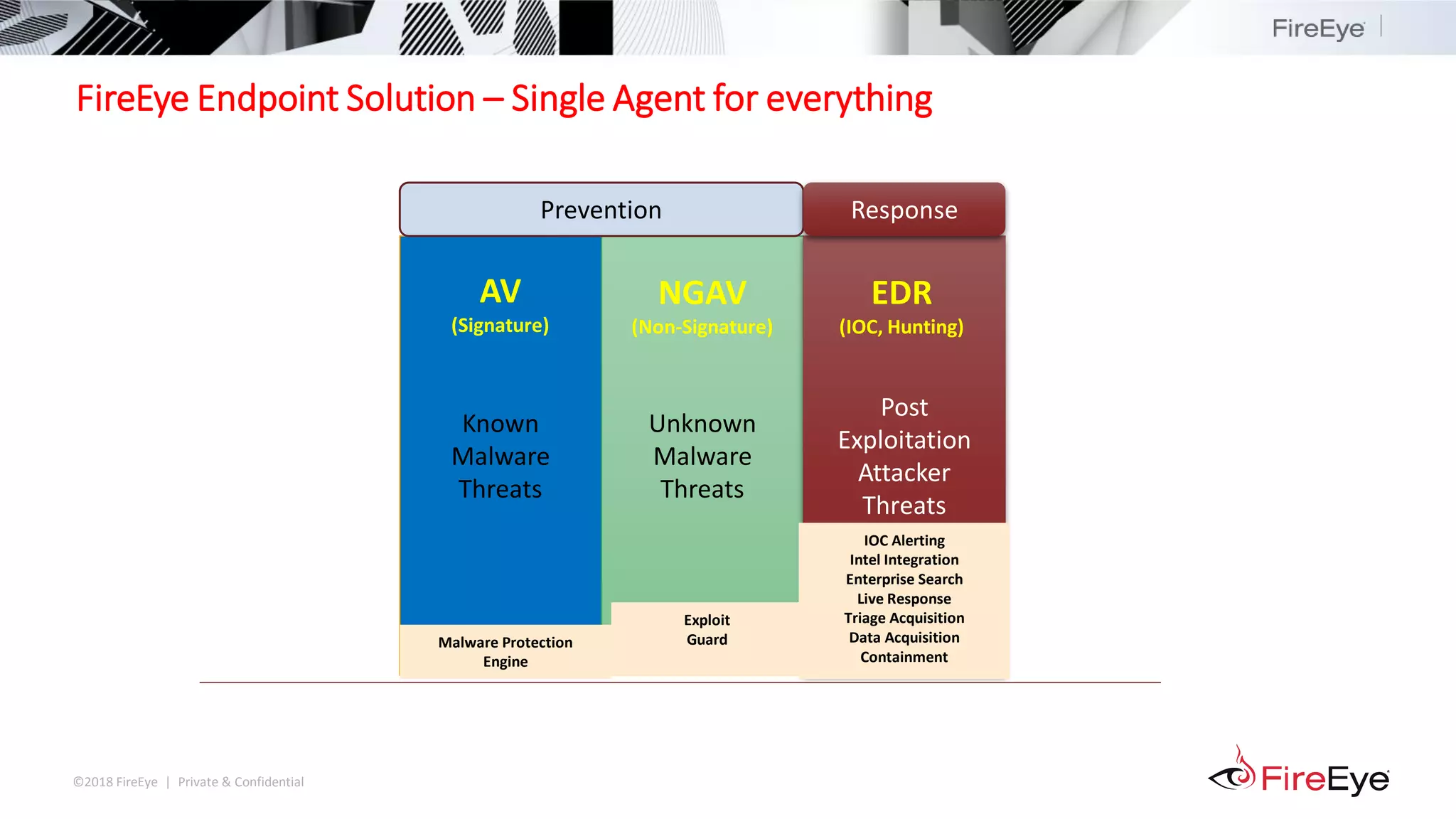 FireEye

FireEye Endpoint Solution – Single Agent for everything

Prevention

Response

AV
(Signature)

Known Malware Threats

Malware Protection Engine

NGAV
(Non-Signature)

Unknown Malware Threats

Exploit Guard

EDR
(IOC, Hunting)

Post Exploitation Attacker Threats

IOC Alerting
Intel Integration
Enterprise Search
Live Response
Triage Acquisition
Data Acquisition
Containment

©2018 FireEye | Private & Confidential

FireEye